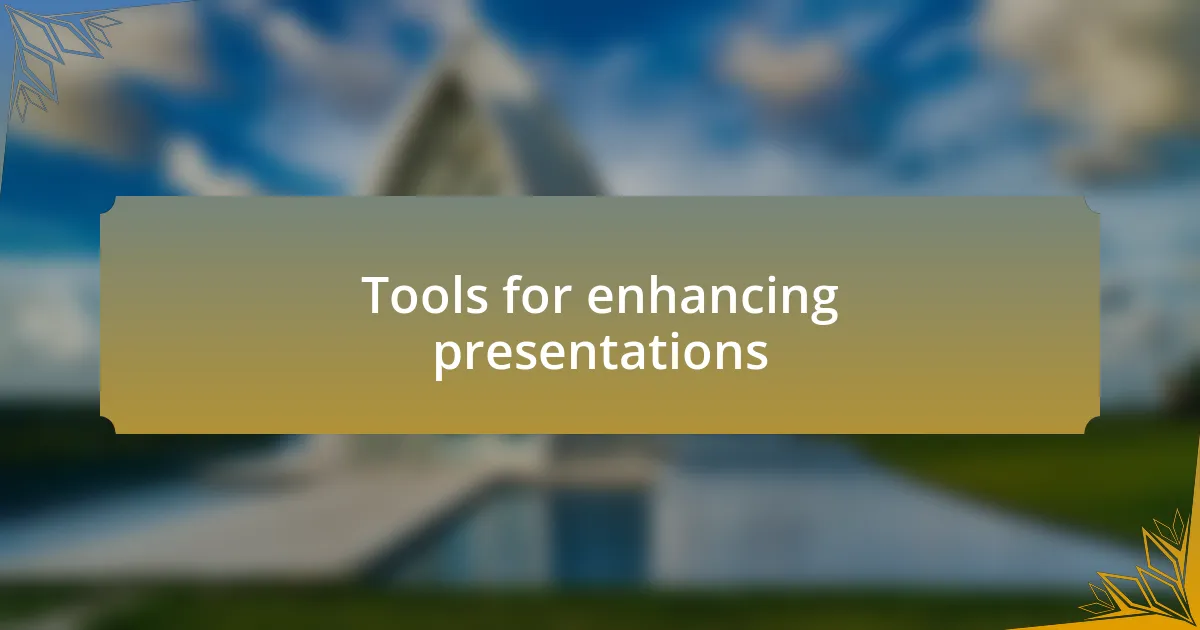 Tools for enhancing presentations